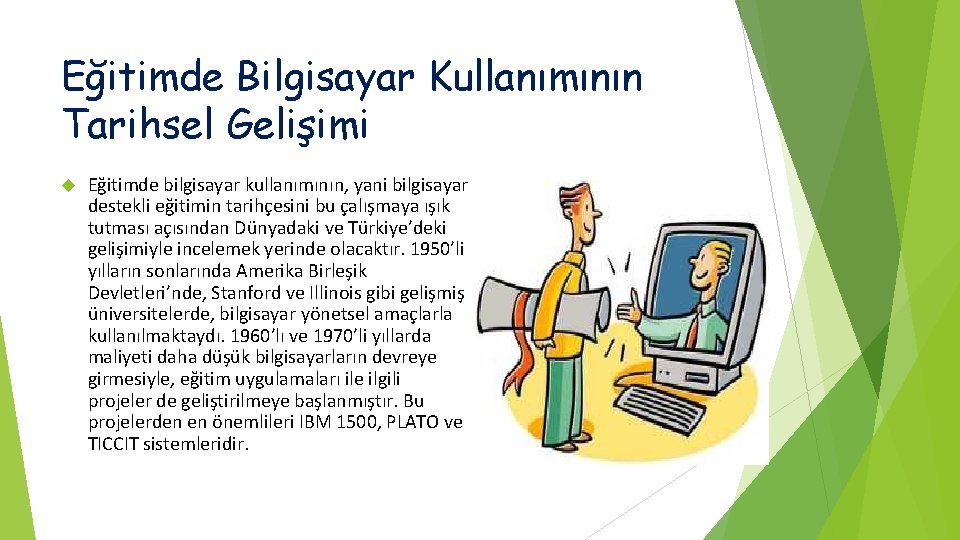 Eğitimde Bilgisayar Kullanımının Tarihsel Gelişimi

Eğitimde bilgisayar kullanımının, yani bilgisayar destekli eğitimin tarihçesini bu çalışmaya ışık tutması açısından Dünyadaki ve Türkiye'deki gelişimiyle incelemek yerinde olacaktır. 1950'li yılların sonlarında Amerika Birleşik Devletleri'nde, Stanford ve Illinois gibi gelişmiş üniversitelerde, bilgisayar yönetsel amaçlarla kullanılmaktaydı. 1960'lı ve 1970'li yıllarda maliyeti daha düşük bilgisayarların devreye girmesiyle, eğitim uygulamaları ile ilgili projeler de geliştirilmeye başlanmıştır. Bu projelerden en önemlileri IBM 1500, PLATO ve TICCIT sistemleridir.